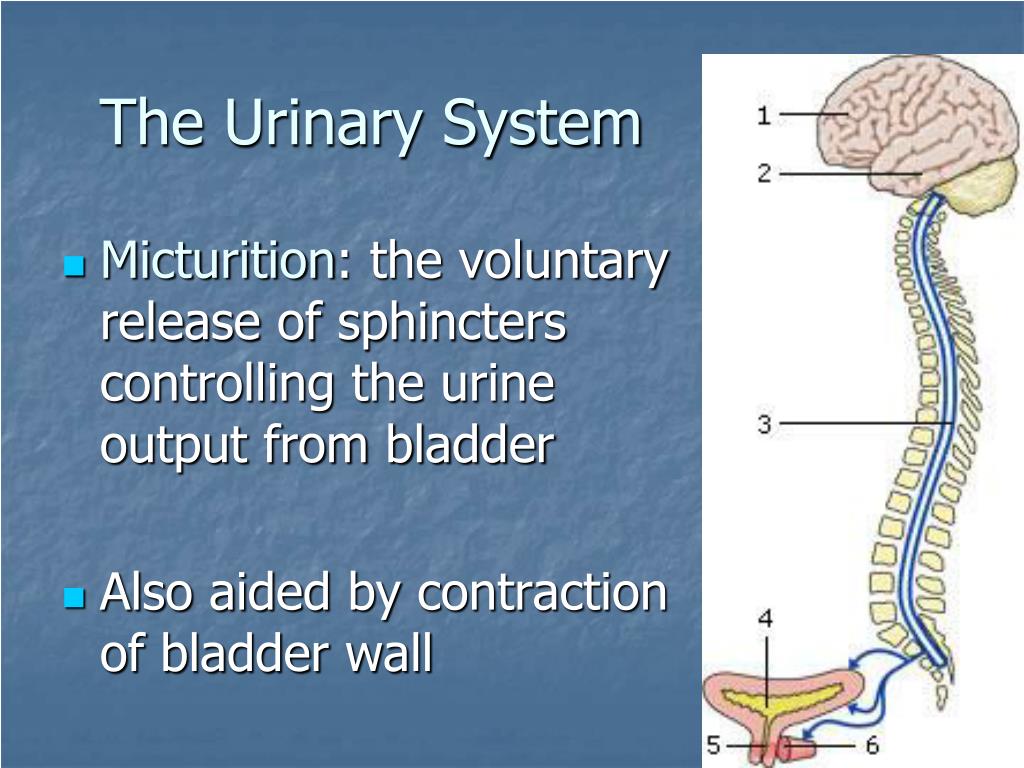 The Urinary System

Micturition: the voluntary release of sphincters controlling the urine output from bladder

Also aided by contraction of bladder wall

1

2

3

4

5

6